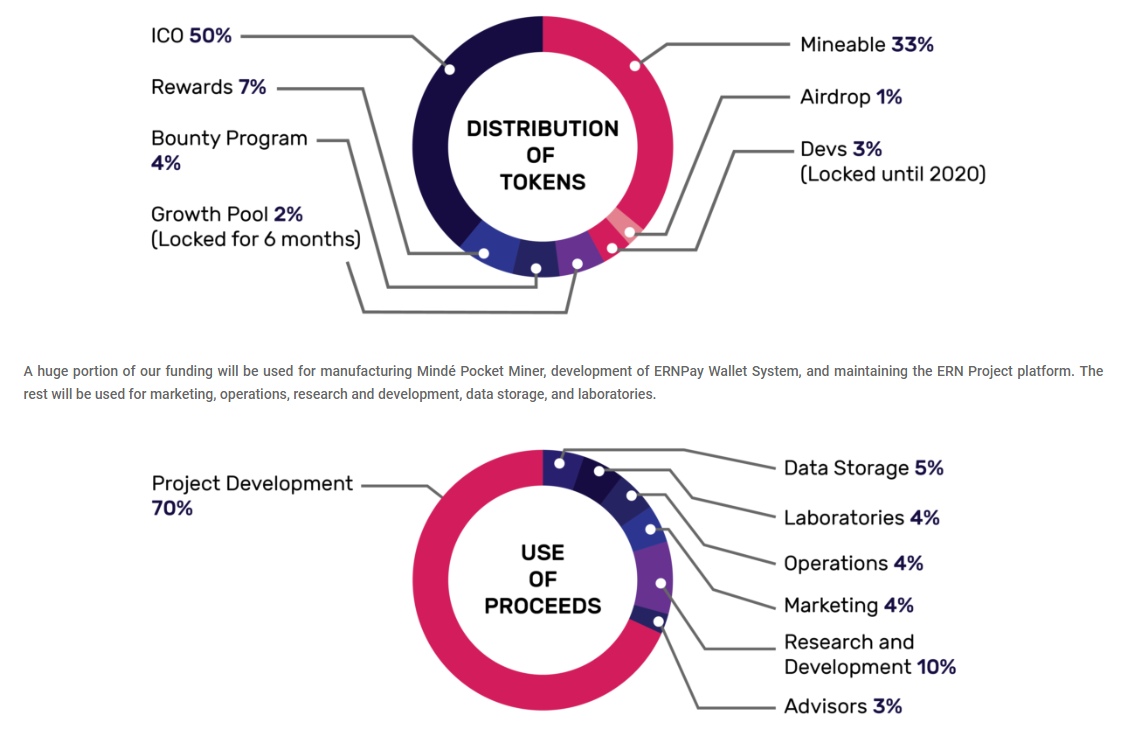 ICO 50%

Rewards 7%

Bounty Program 4%

Growth Pool 2% (Locked for 6 months)

DISTRIBUTION OF TOKENS

Mineable 33%

Airdrop 1%

Devs 3% (Locked until 2020)

A huge portion of our funding will be used for manufacturing Mindé Pocket Miner, development of ERNPay Wallet System, and maintaining the ERN Project platform. The rest will be used for marketing, operations, research and development, data storage, and laboratories.

Project Development 70%

USE OF PROCEEDS

Data Storage 5%

Laboratories 4%

Operations 4%

Marketing 4%

Research and Development 10%

Advisors 3%